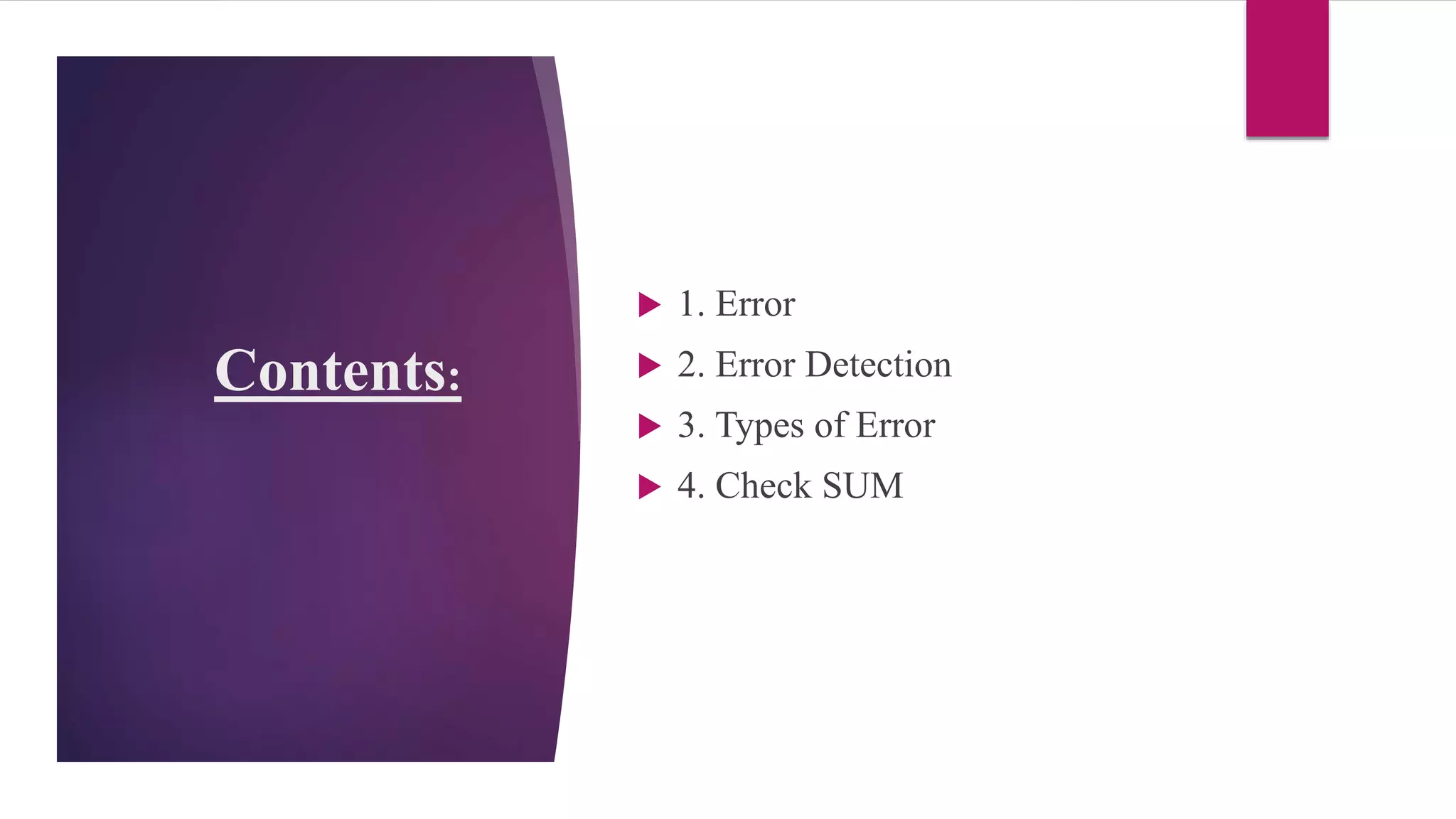 Contents:

1. Error
2. Error Detection
3. Types of Error
4. Check SUM